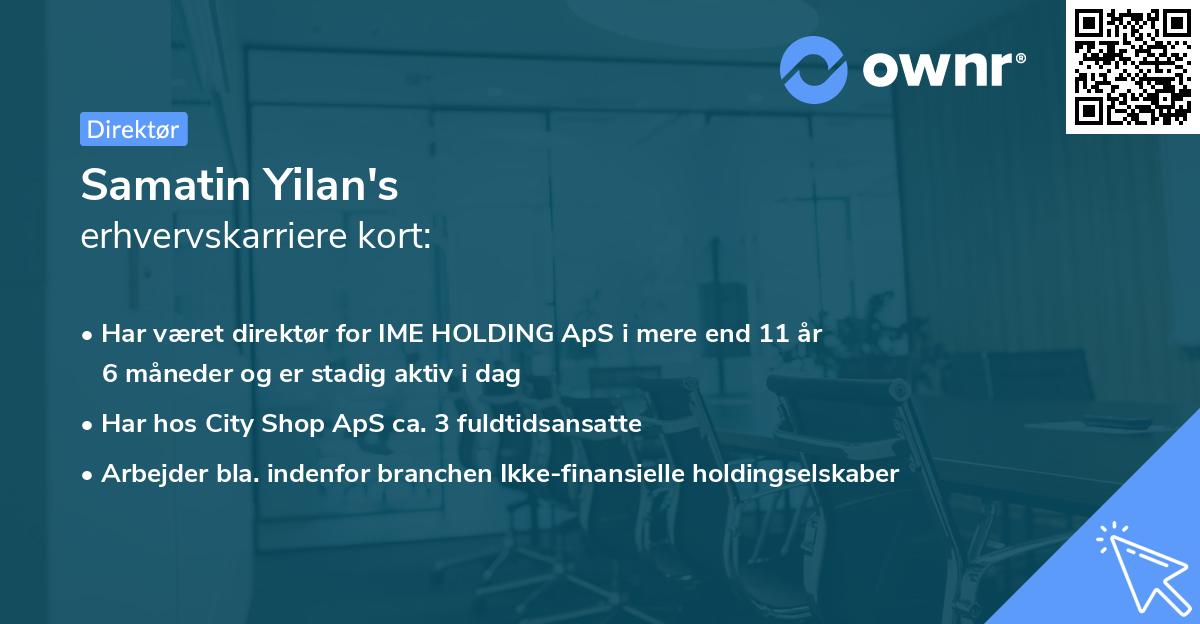 ownr®

Direktør

Samatin Yilan's
erhvervskarriere kort:

• Har været direktør for IME HOLDING ApS i mere end 11 år 6 måneder og er stadig aktiv i dag
• Har hos City Shop ApS ca. 3 fuldtidsansatte
• Arbejder bla. indenfor branchen Ikke-finansielle holdingselskaber